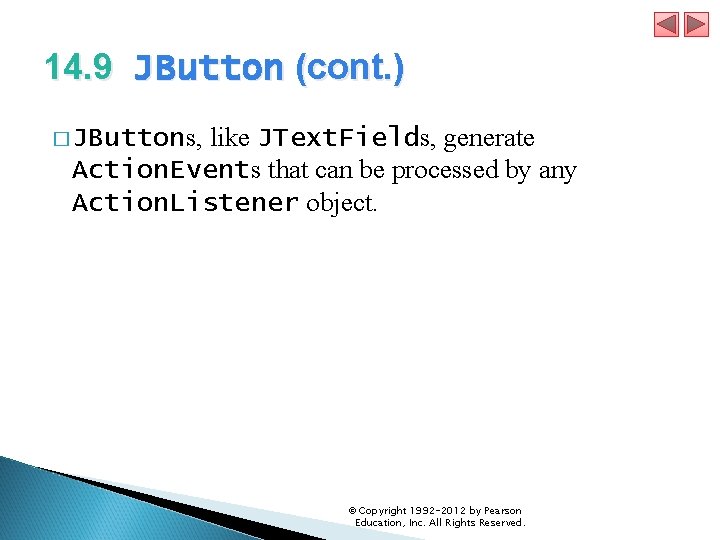 14.9 JButton (cont.)

□ JButtons, like JTextFields, generate ActionEvents that can be processed by any ActionListener object.

© Copyright 1992-2012 by Pearson Education, Inc. All Rights Reserved.